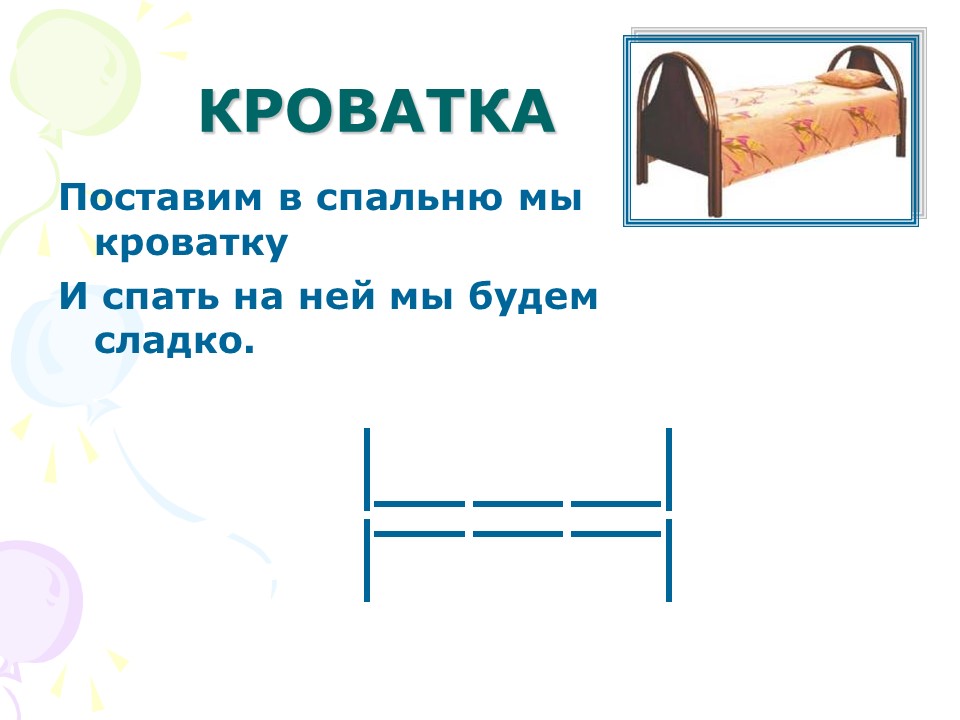 КРОВАТКА

Поставим в спальню мы кроватку

И спать на ней мы будем сладко.